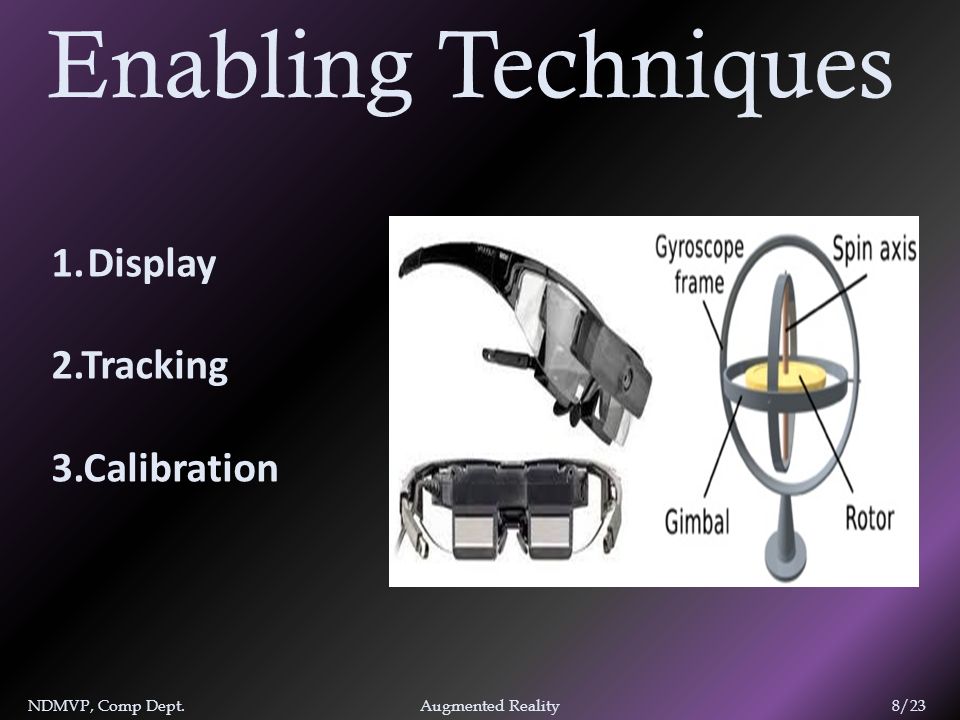 Enabling Techniques

1. Display

2.Tracking

3.Calibration

Gyroscope frame

Spin axis

Gimbal

Rotor

NDMVP, Comp Dept.

Augmented Reality

8/23